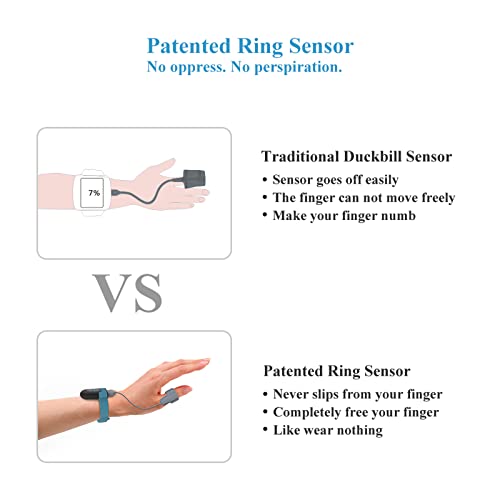 Patented Ring Sensor
No oppress. No perspiration.

7%

Traditional Duckbill Sensor
• Sensor goes off easily
• The finger can not move freely
• Make your finger numb

VS

Patented Ring Sensor
• Never slips from your finger
• Completely free your finger
• Like wear nothing